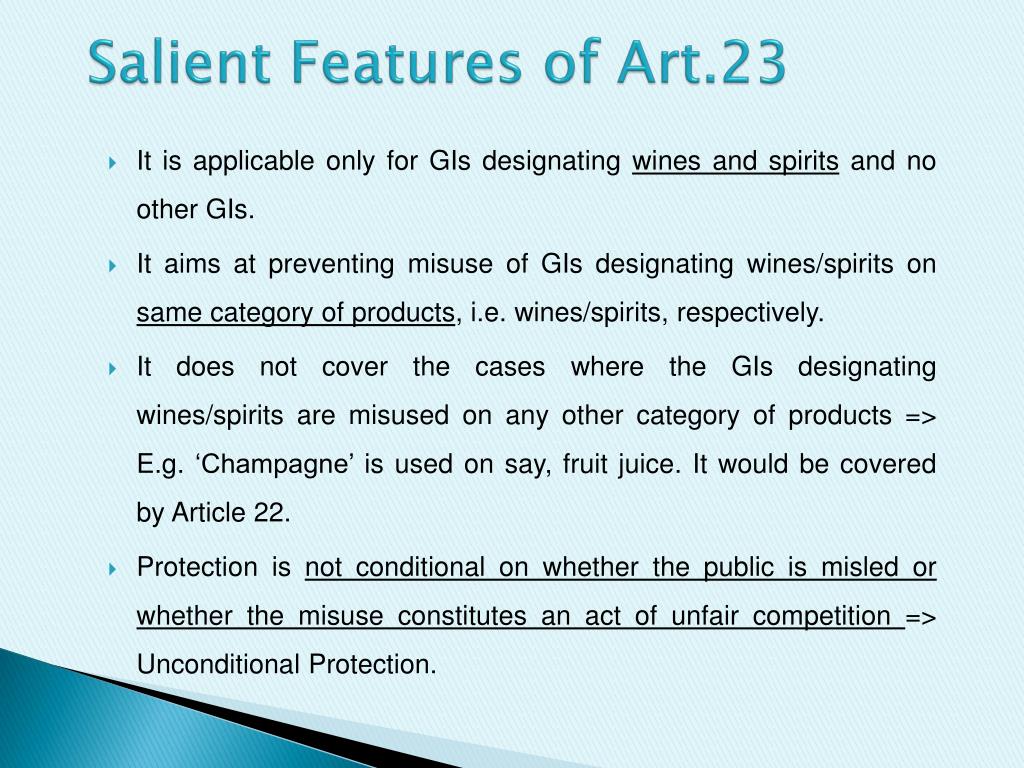 Salient Features of Art.23

It is applicable only for GIs designating wines and spirits and no other GIs.

It aims at preventing misuse of GIs designating wines/spirits on same category of products, i.e. wines/spirits, respectively.

It does not cover the cases where the GIs designating wines/spirits are misused on any other category of products => E.g. ‘Champagne’ is used on say, fruit juice. It would be covered by Article 22.

Protection is not conditional on whether the public is misled or whether the misuse constitutes an act of unfair competition => Unconditional Protection.